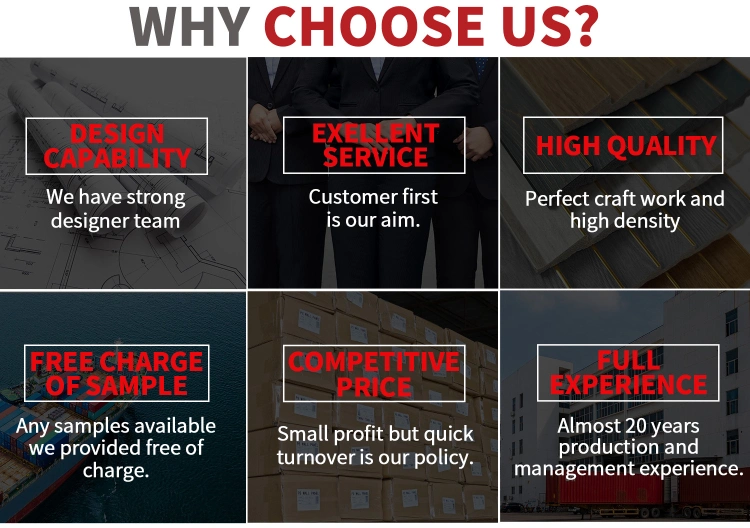 WHY CHOOSE US?

DESIGN CAPABILITY

We have strong designer team

EXELLENT SERVICE

Customer first is our aim.

HIGH QUALITY

Perfect craft work and high density

FREE CHARGE OF SAMPLE

Any samples available we provided free of charge.

COMPETITIVE PRICE

Small profit but quick turnover is our policy.

FULL EXPERIENCE

Almost 20 years production and management experience.